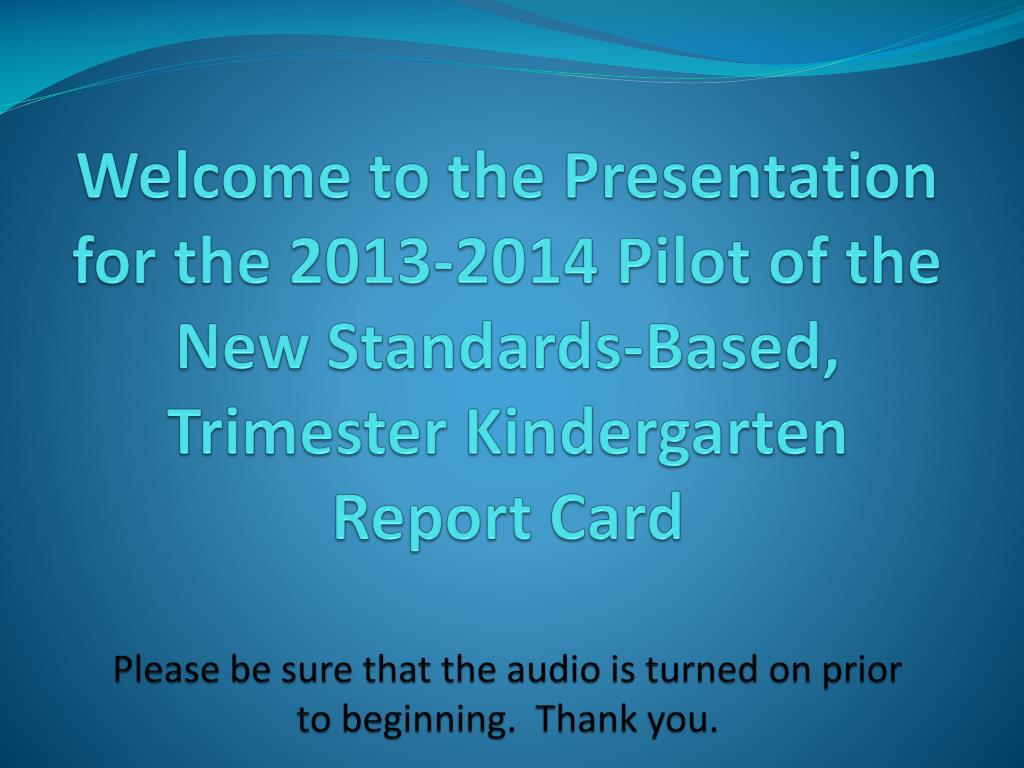 Welcome to the Presentation for the 2013-2014 Pilot of the New Standards-Based, Trimester Kindergarten Report Card

Please be sure that the audio is turned on prior to beginning.  Thank you.